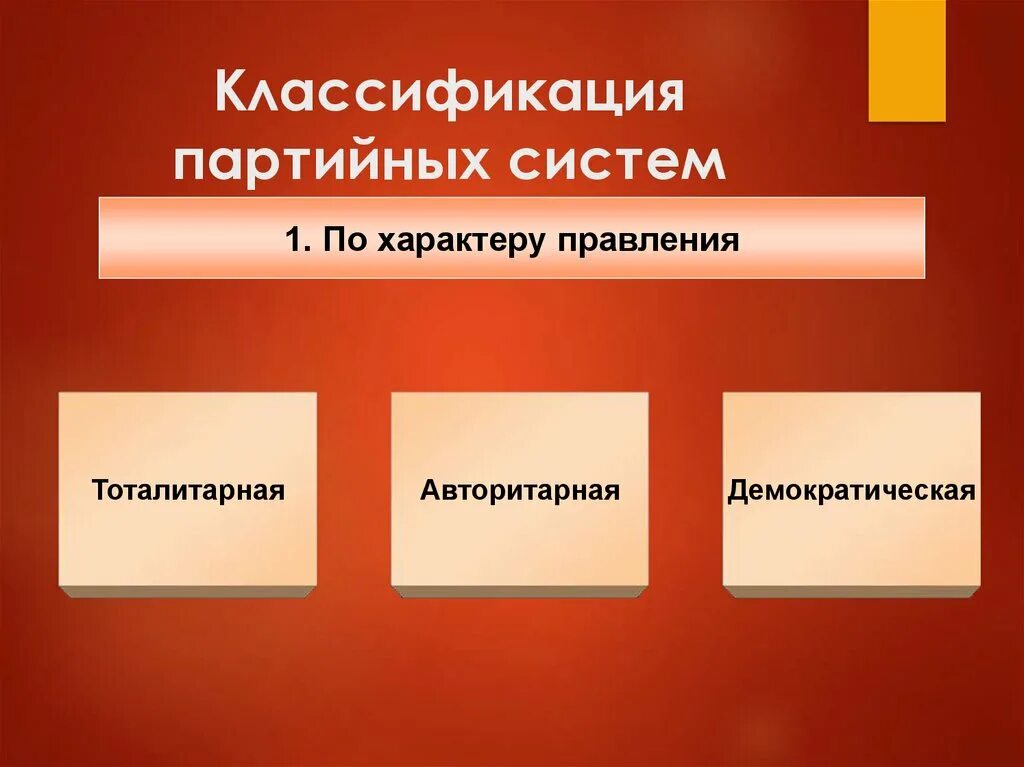 Классификация партийных систем

1. По характеру правления

Тоталитарная

Авторитарная

Демократическая